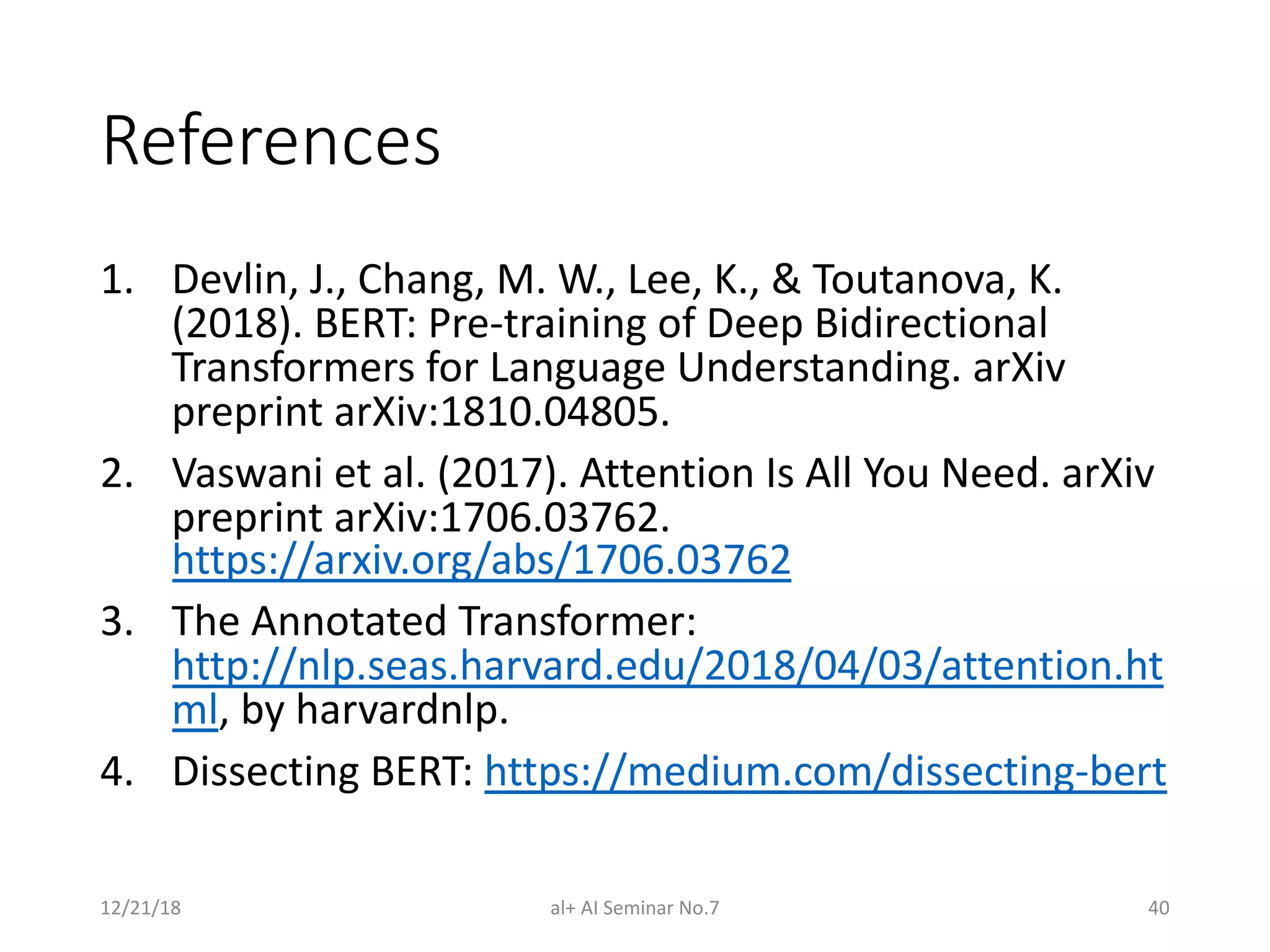 References

1. Devlin, J., Chang, M. W., Lee, K., & Toutanova, K. (2018). BERT: Pre-training of Deep Bidirectional Transformers for Language Understanding. arXiv preprint arXiv:1810.04805.
2. Vaswani et al. (2017). Attention Is All You Need. arXiv preprint arXiv:1706.03762. https://arxiv.org/abs/1706.03762
3. The Annotated Transformer: http://nlp.seas.harvard.edu/2018/04/03/attention.html, by harvardnlp.
4. Dissecting BERT: https://medium.com/dissecting-bert

12/21/18 al+ AI Seminar No.7 40